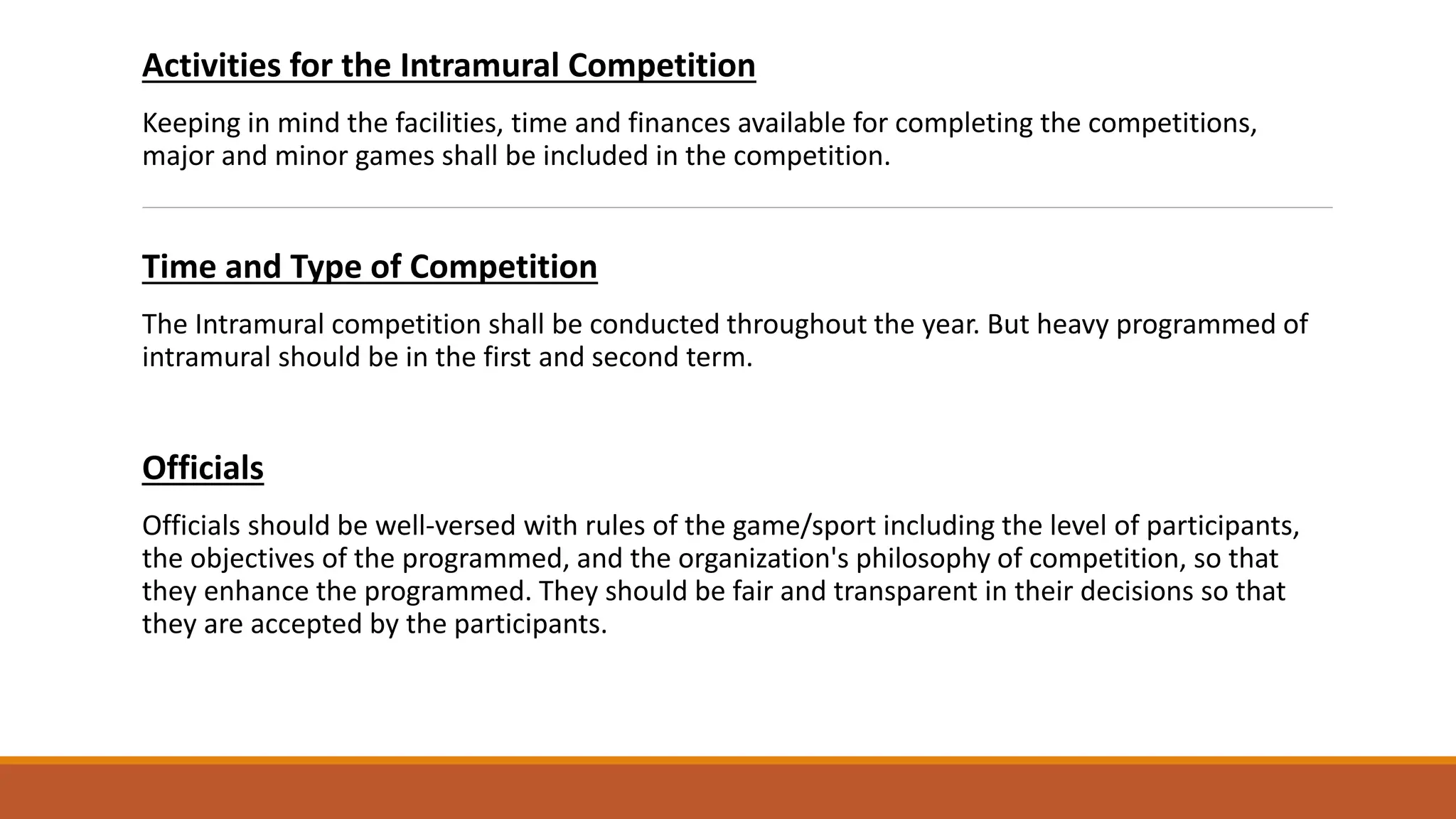 Activities for the Intramural Competition

Keeping in mind the facilities, time and finances available for completing the competitions, major and minor games shall be included in the competition.

Time and Type of Competition

The Intramural competition shall be conducted throughout the year. But heavy programmed of intramural should be in the first and second term.

Officials

Officials should be well-versed with rules of the game/sport including the level of participants, the objectives of the programmed, and the organization's philosophy of competition, so that they enhance the programmed. They should be fair and transparent in their decisions so that they are accepted by the participants.